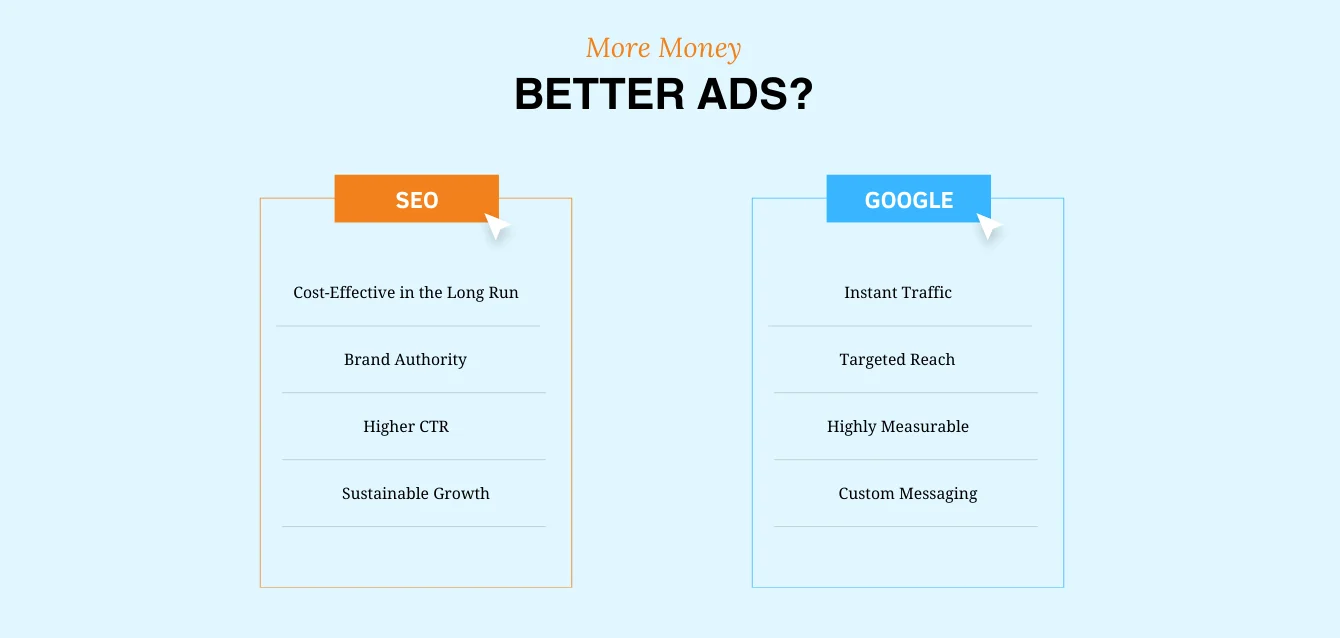 More Money
BETTER ADS?

SEO

Cost-Effective in the Long Run

Brand Authority

Higher CTR

Sustainable Growth

GOOGLE

Instant Traffic

Targeted Reach

Highly Measurable

Custom Messaging